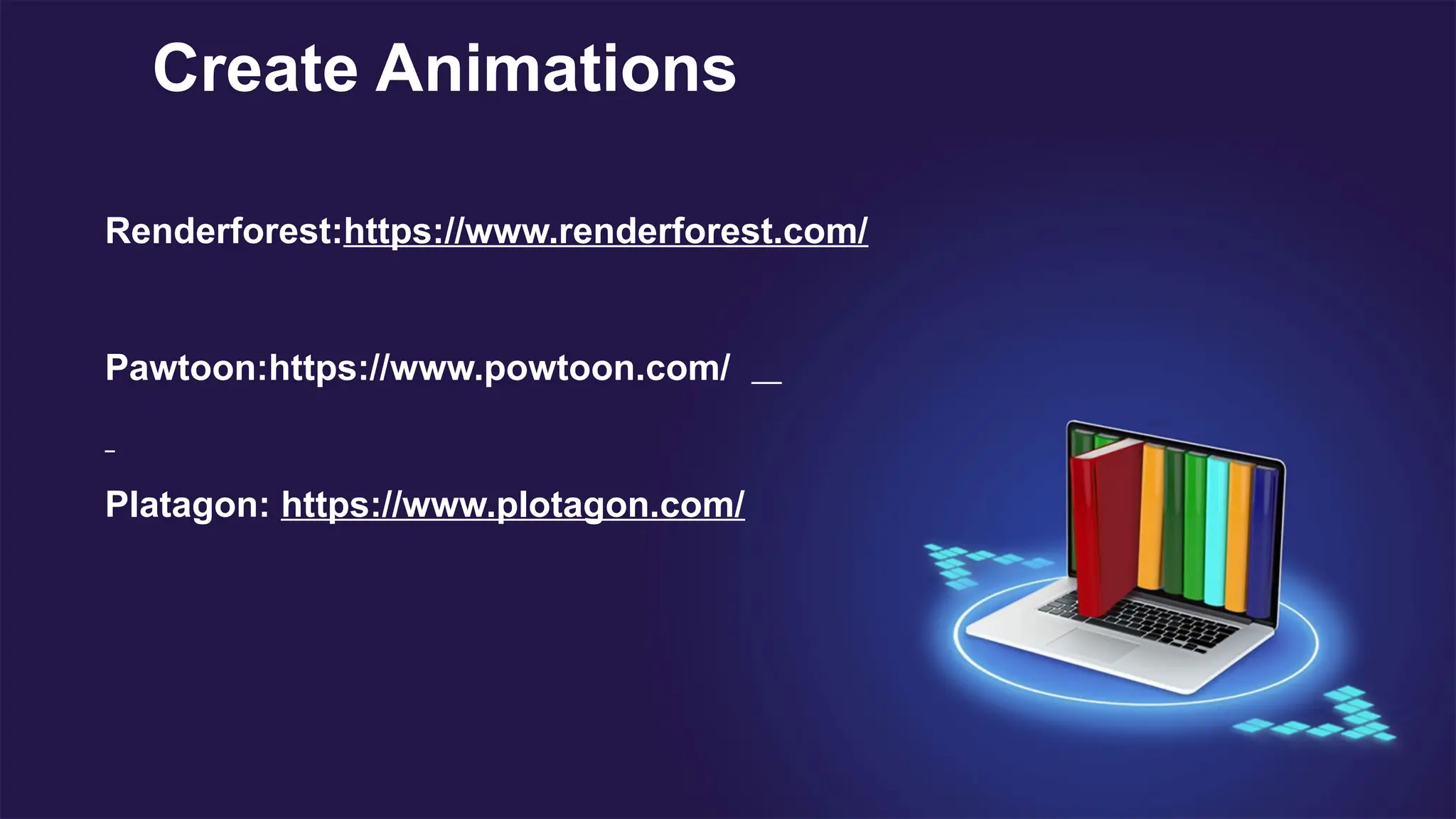 Create Animations

Renderforest:https://www.renderforest.com/

Pawtoon:https://www.powtoon.com/

Platagon: https://www.plotagon.com/